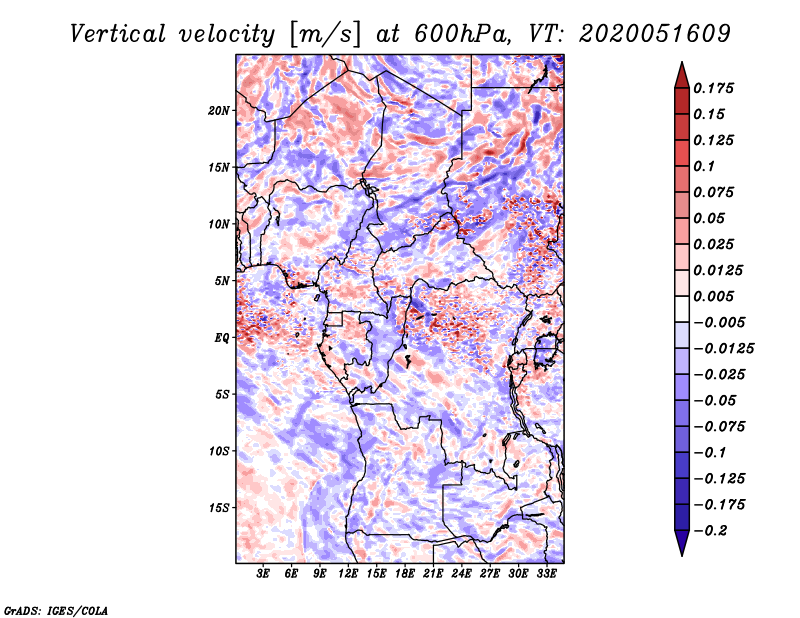 Vertical velocity [m/s] at 600hPa, VT: 2020051609

20N
15N
10N
5N
EQ
5S
10S
15S

3E 6E 9E 12E 15E 18E 21E 24E 27E 30E 33E

0.175
0.15
0.125
0.1
0.075
0.05
0.025
0.0125
0.005
−0.005
−0.0125
−0.025
−0.05
−0.075
−0.1
−0.125
−0.175
−0.2

GrADS: IGES/COLA